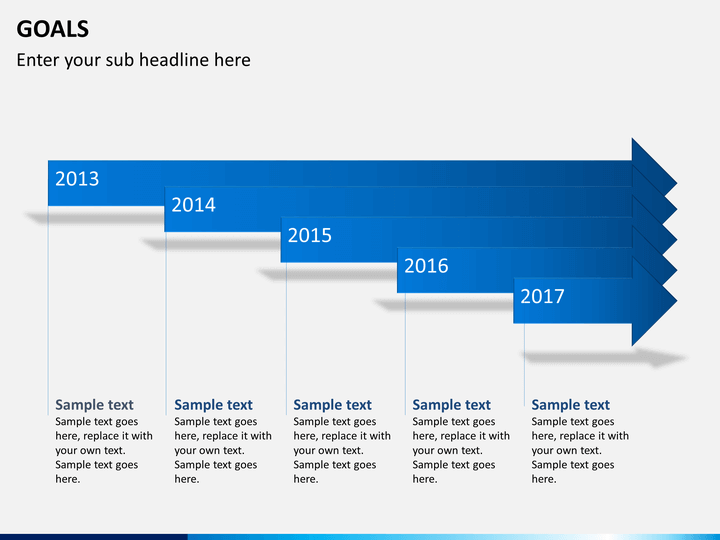 GOALS

Enter your sub headline here

2013

2014

2015

2016

2017

Sample text
Sample text goes here, replace it with your own text. Sample text goes here.

Sample text
Sample text goes here, replace it with your own text. Sample text goes here.

Sample text
Sample text goes here, replace it with your own text. Sample text goes here.

Sample text
Sample text goes here, replace it with your own text. Sample text goes here.

Sample text
Sample text goes here, replace it with your own text. Sample text goes here.